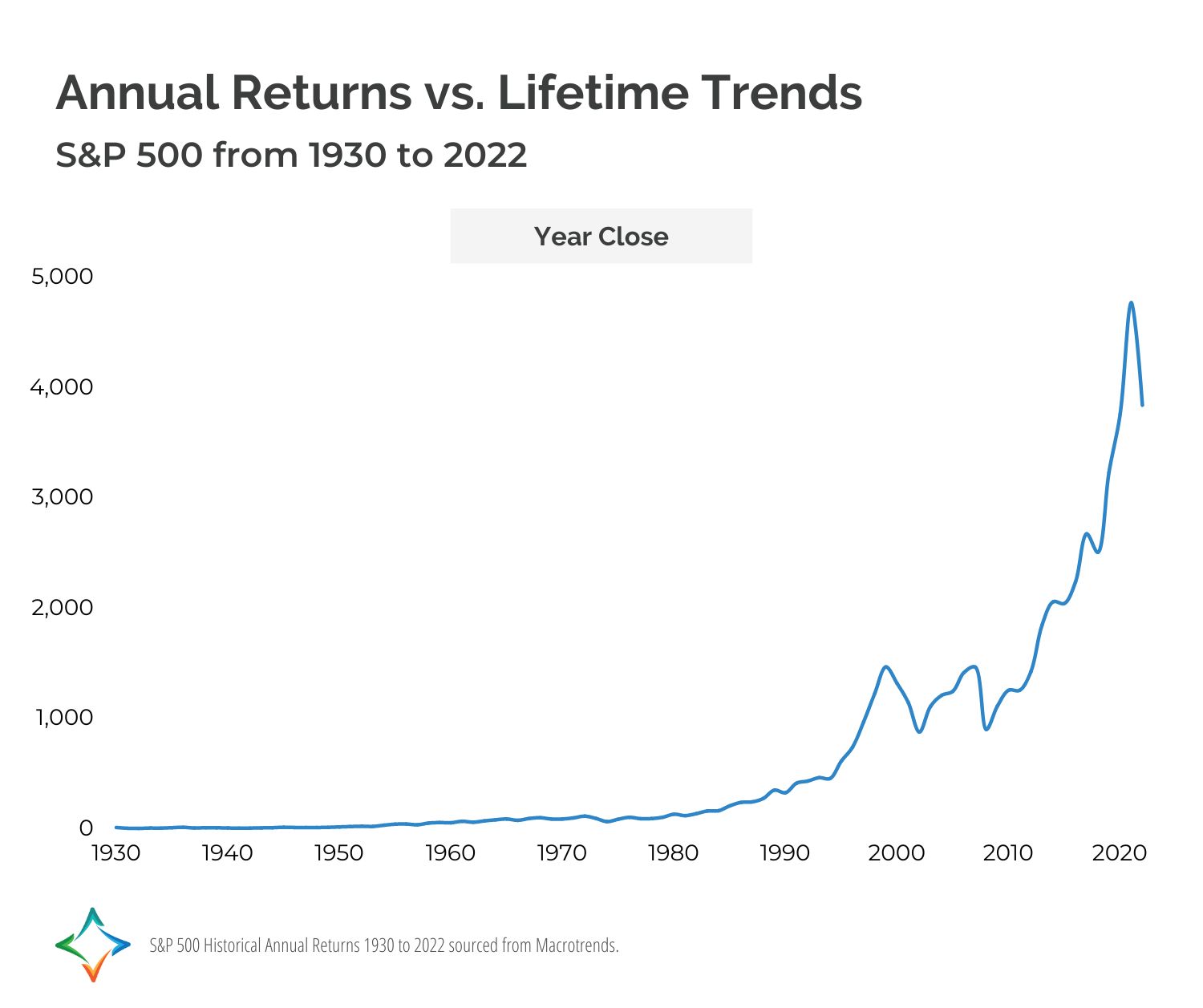 Annual Returns vs. Lifetime Trends
S&P 500 from 1930 to 2022

Year Close

5,000
4,000
3,000
2,000
1,000
0

1930 1940 1950 1960 1970 1980 1990 2000 2010 2020

S&P 500 Historical Annual Returns 1930 to 2022 sourced from Macrotrends.